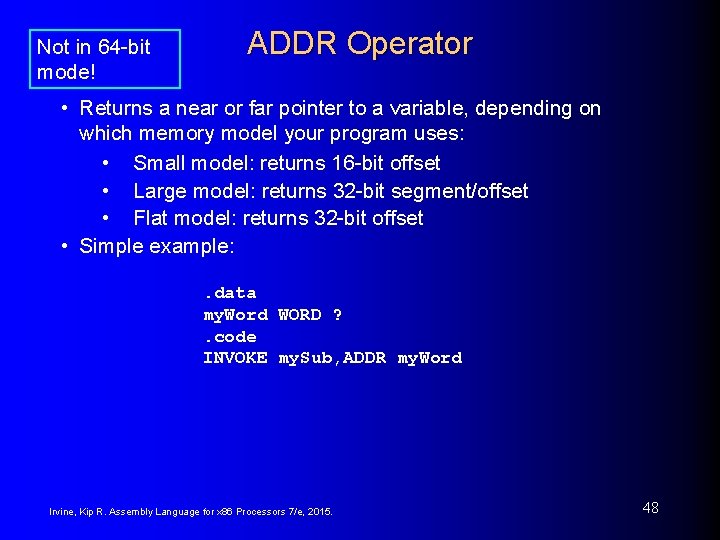 Not in 64-bit mode!

ADDR Operator

• Returns a near or far pointer to a variable, depending on which memory model your program uses:
  • Small model: returns 16-bit offset
  • Large model: returns 32-bit segment/offset
  • Flat model: returns 32-bit offset
• Simple example:

.data
myWord WORD ?
.code
INVOKE mySub,ADDR myWord

Irvine, Kip R. Assembly Language for x86 Processors 7/e, 2015.

48